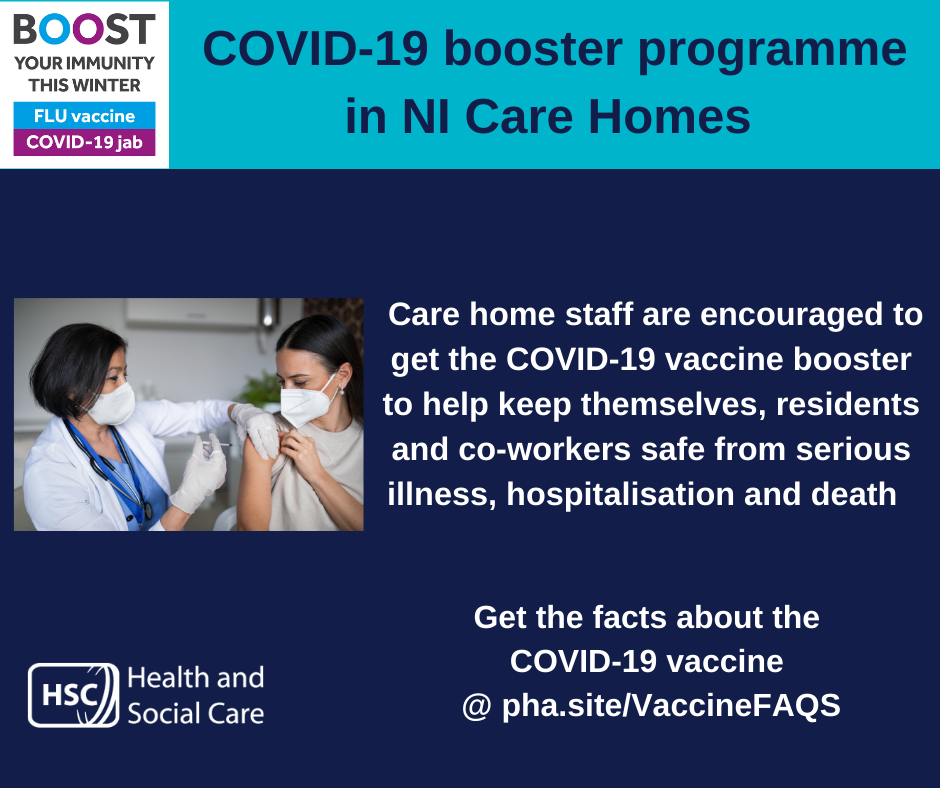 BOOST
YOUR IMMUNITY THIS WINTER
FLU vaccine
COVID-19 jab

COVID-19 booster programme in NI Care Homes

Care home staff are encouraged to get the COVID-19 vaccine booster to help keep themselves, residents and co-workers safe from serious illness, hospitalisation and death

Get the facts about the COVID-19 vaccine @ pha.site/VaccineFAQS

HSC Health and Social Care